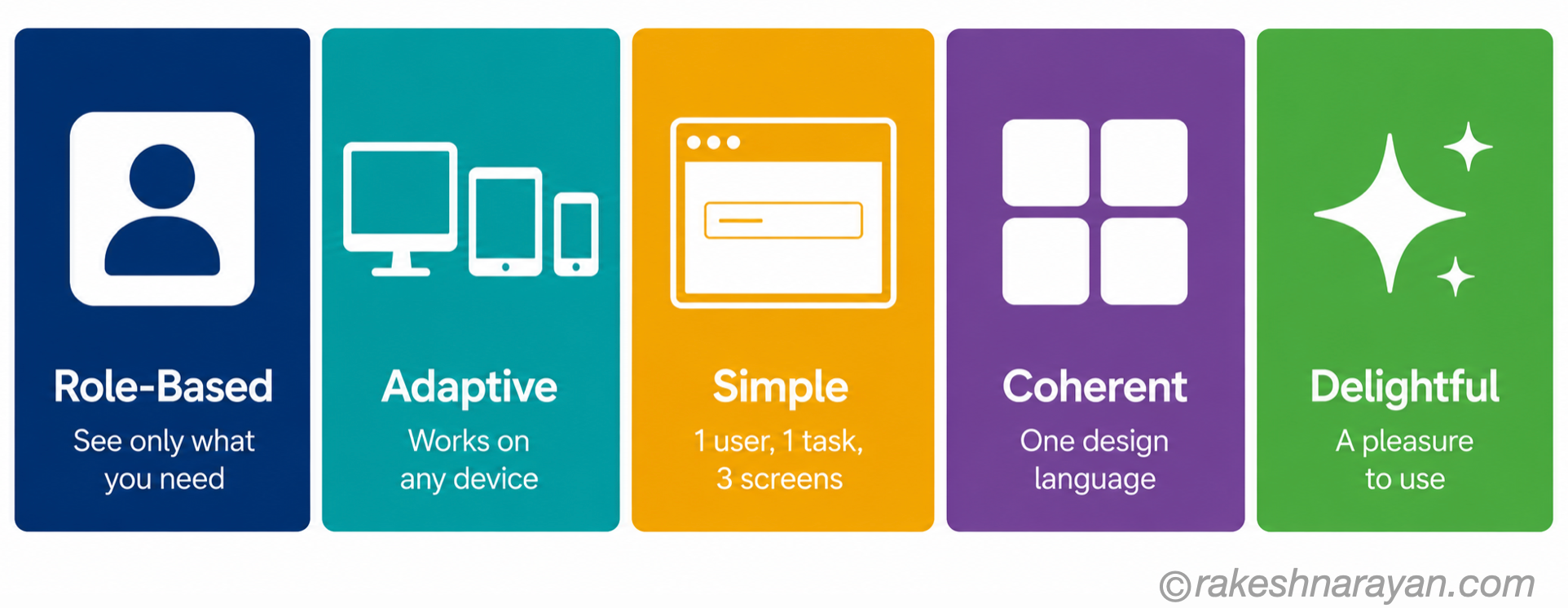 Role-Based
See only what you need

Adaptive
Works on any device

Simple
1 user, 1 task, 3 screens

Coherent
One design language

Delightful
A pleasure to use

©rakeshnarayan.com